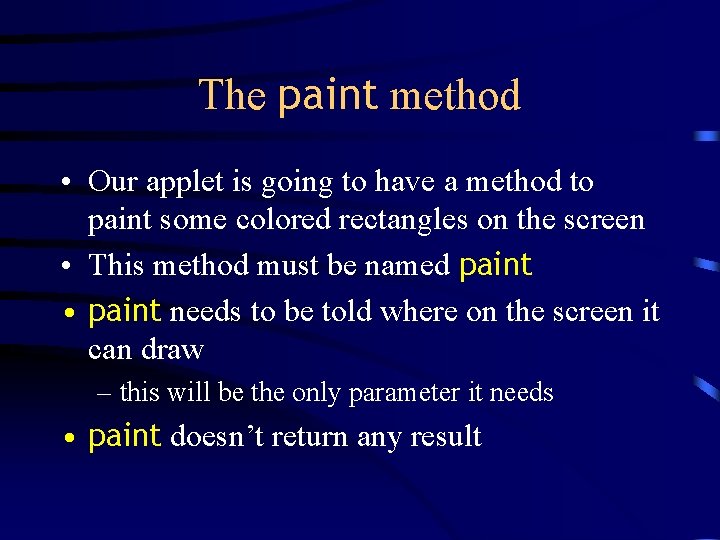 The paint method

• Our applet is going to have a method to paint some colored rectangles on the screen
• This method must be named paint
• paint needs to be told where on the screen it can draw
– this will be the only parameter it needs
• paint doesn’t return any result